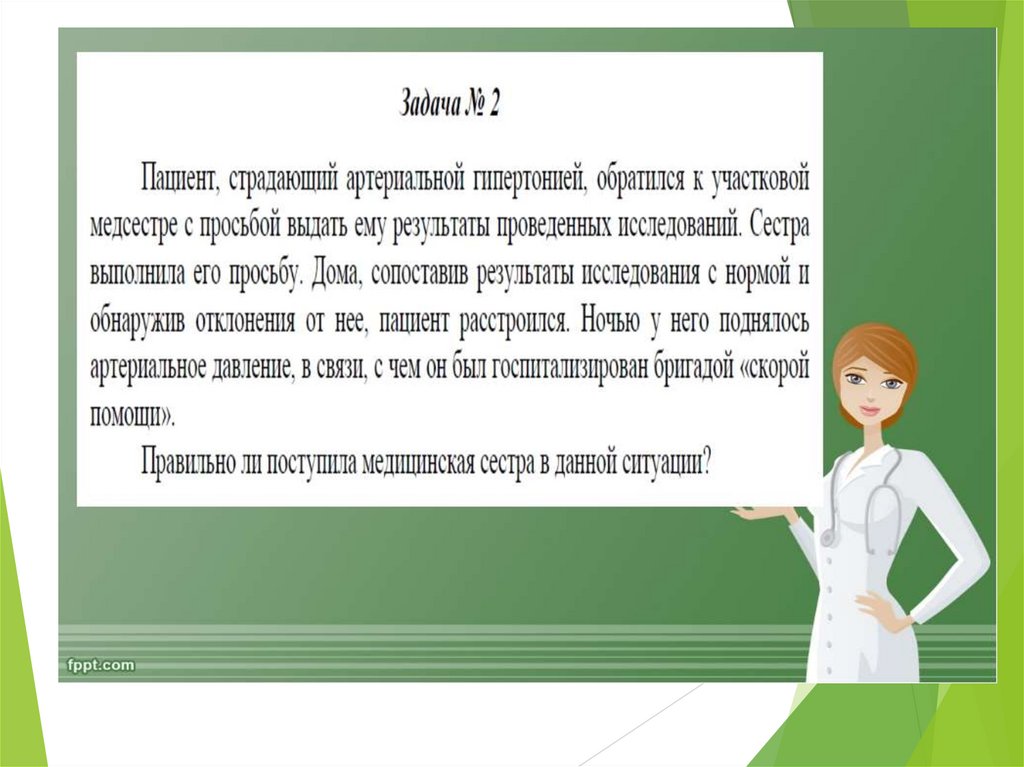 Задача № 2

Пациент, страдающий артериальной гипертонией, обратился к участковой медсестре с просьбой выдать ему результаты проведенных исследований. Сестра выполнила его просьбу. Дома, сопоставив результаты исследования с нормой и обнаружив отклонения от нее, пациент расстроился. Ночью у него поднялось артериальное давление, в связи, с чем он был госпитализирован бригадой «скорой помощи».

Правильно ли поступила медицинская сестра в данной ситуации?

fppt.com